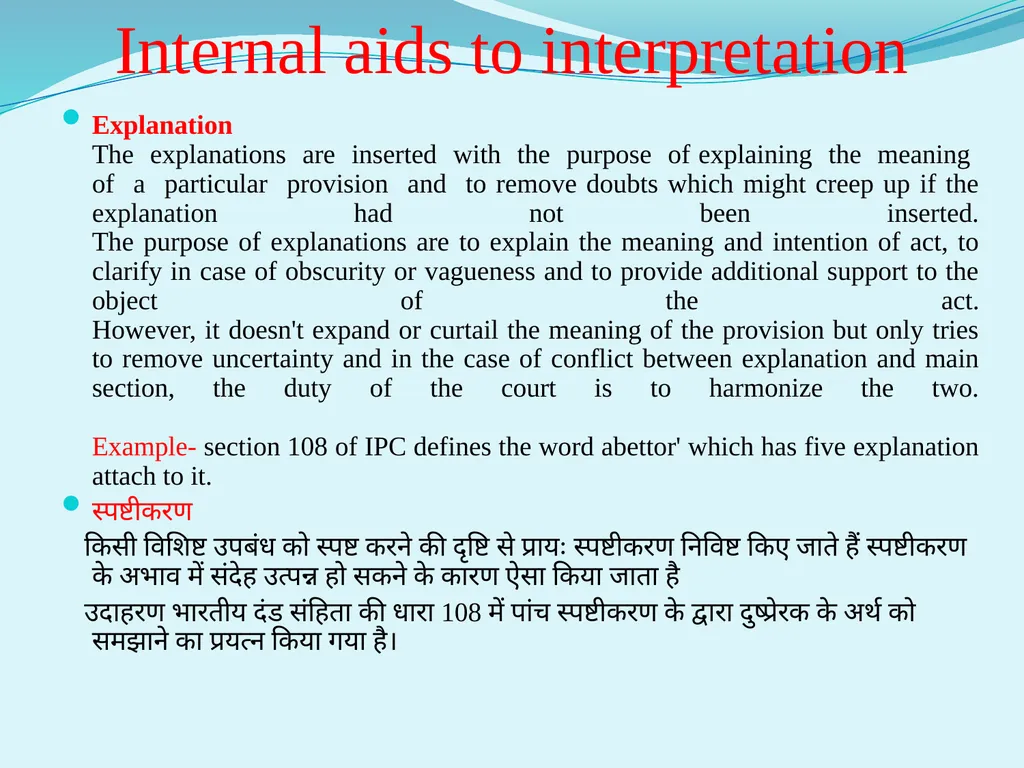 Internal aids to interpretation

Explanation
The explanations are inserted with the purpose of explaining the meaning of a particular provision and to remove doubts which might creep up if the explanation had not been inserted.
The purpose of explanations are to explain the meaning and intention of act, to clarify in case of obscurity or vagueness and to provide additional support to the object of the act.
However, it doesn't expand or curtail the meaning of the provision but only tries to remove uncertainty and in the case of conflict between explanation and main section, the duty of the court is to harmonize the two.

Example- section 108 of IPC defines the word abettor' which has five explanation attach to it.

स्पष्टीकरण
किसी विशिष्ट उपबंध को स्पष्ट करने की दृष्टि से प्रायः स्पष्टीकरण निविष्ट किए जाते हैं स्पष्टीकरण के अभाव में संदेह उत्पन्न हो सकने के कारण ऐसा किया जाता है
उदाहरण भारतीय दंड संहिता की धारा 108 में पांच स्पष्टीकरण के द्वारा दुष्प्रेरक के अर्थ को समझाने का प्रयत्न किया गया है।